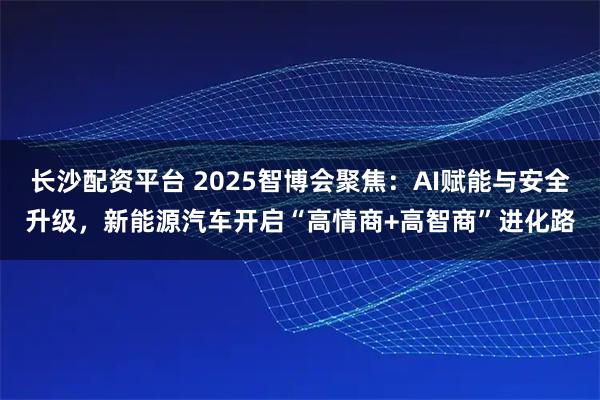 长沙配资平台 2025智博会聚焦：AI赋能与安全升级，新能源汽车开启“高情商+高智商”进化路